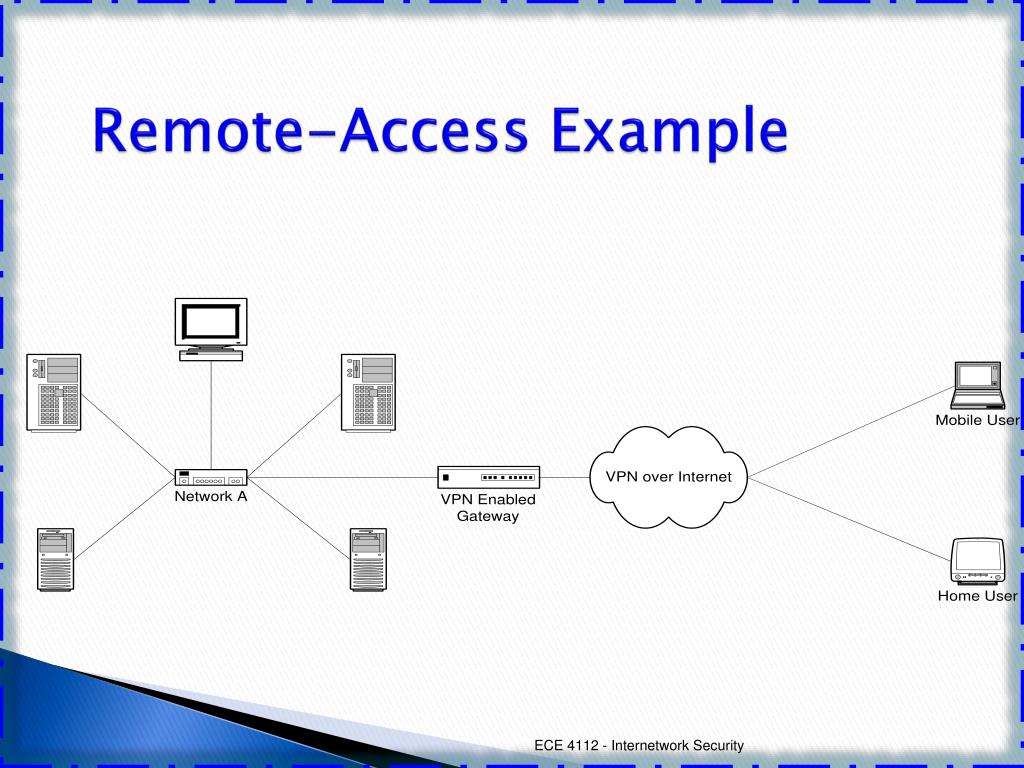 Remote-Access Example

Network A

VPN Enabled Gateway

VPN over Internet

Mobile User

Home User

ECE 4112 - Internetwork Security